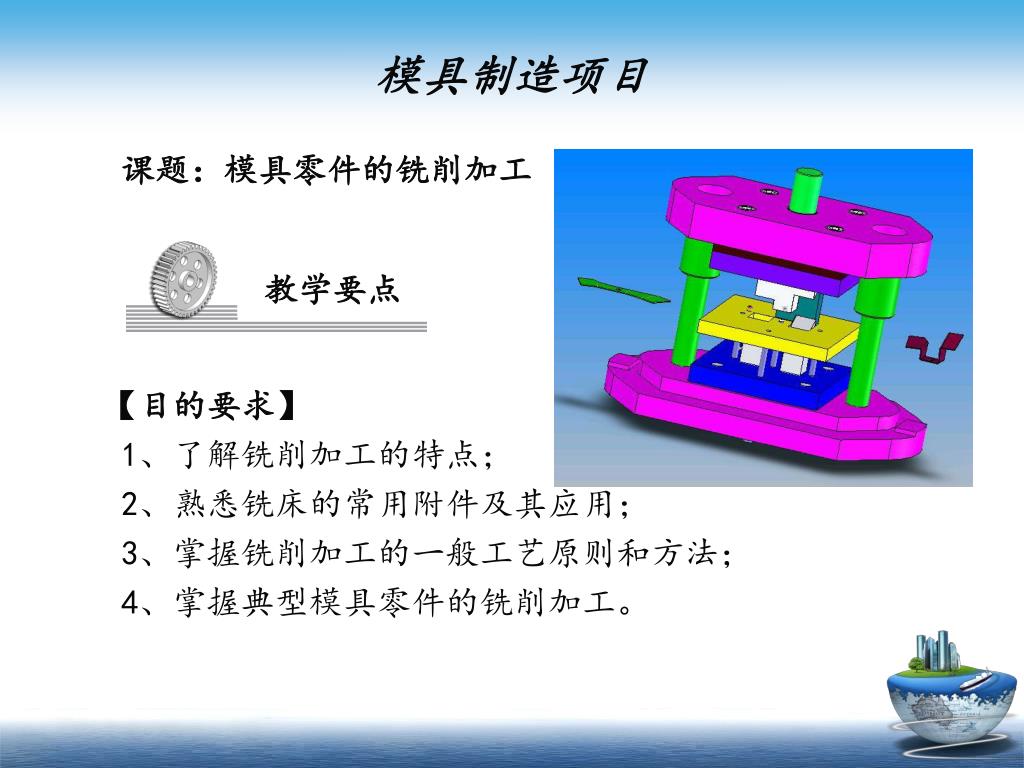 模具制造项目

课题：模具零件的铣削加工

教学要点

【目的要求】
1、了解铣削加工的特点；
2、熟悉铣床的常用附件及其应用；
3、掌握铣削加工的一般工艺原则和方法；
4、掌握典型模具零件的铣削加工。